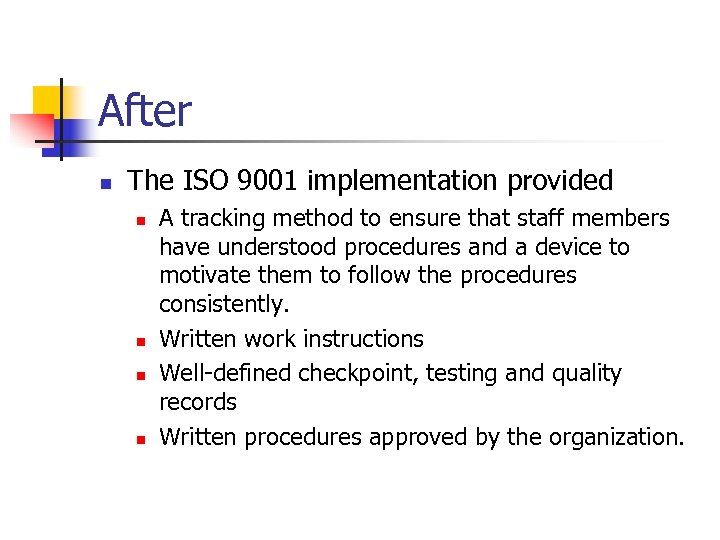 After

- The ISO 9001 implementation provided
  - A tracking method to ensure that staff members have understood procedures and a device to motivate them to follow the procedures consistently.
  - Written work instructions
  - Well-defined checkpoint, testing and quality records
  - Written procedures approved by the organization.